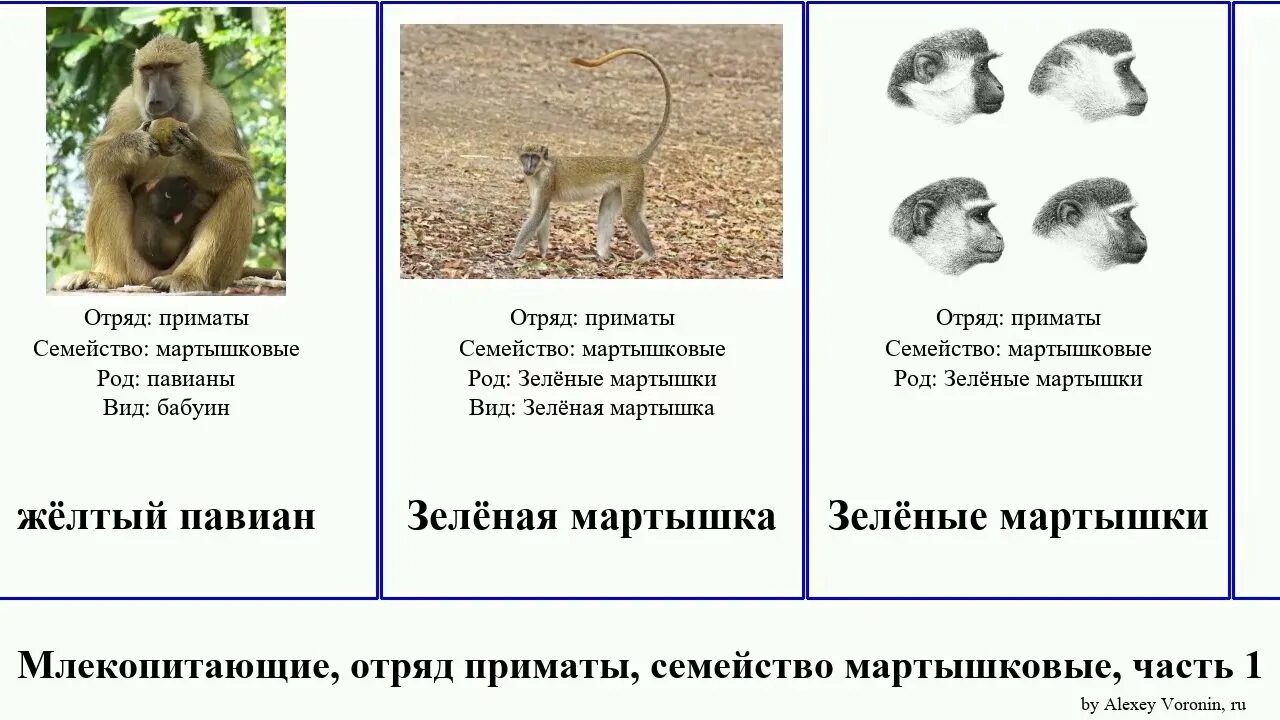 Отряд: приматы
Семейство: мартышковые
Род: павианы
Вид: бабуин

жёлтый павиан

Отряд: приматы
Семейство: мартышковые
Род: Зелёные мартышки
Вид: Зелёная мартышка

Зелёная мартышка

Отряд: приматы
Семейство: мартышковые
Род: Зелёные мартышки

Зелёные мартышки

Млекопитающие, отряд приматы, семейство мартышковые, часть 1

by Alexey Voronin, ru